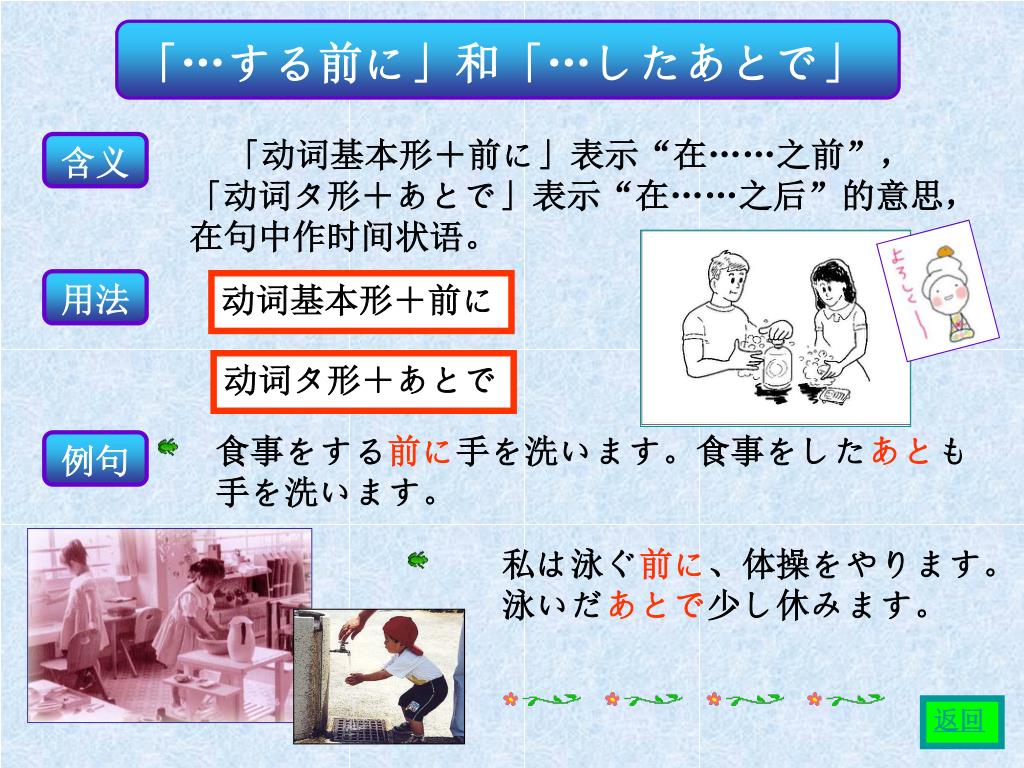 「…する前に」和「…したあとで」

含义

「动词基本形＋前に」表示“在……之前”，「动词タ形＋あとで」表示“在……之后”的意思，在句中作时间状语。

よろしく〜

用法

动词基本形＋前に

动词タ形＋あとで

例句

食事をする前に手を洗います。食事をしたあとも手を洗います。

私は泳ぐ前に、体操をやります。泳いだあとで少し休みます。

返回